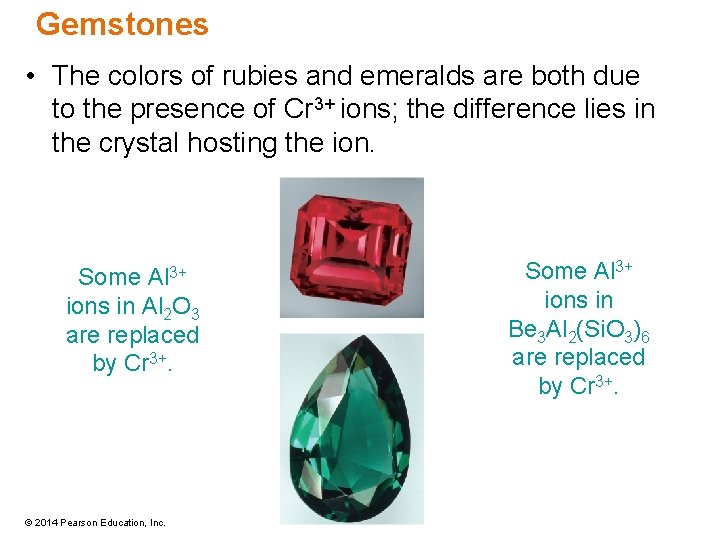 Gemstones

• The colors of rubies and emeralds are both due to the presence of $Cr^{3+}$ ions; the difference lies in the crystal hosting the ion.

Some $Al^{3+}$ ions in $Al_2O_3$ are replaced by $Cr^{3+}$.

Some $Al^{3+}$ ions in $Be_3Al_2(SiO_3)_6$ are replaced by $Cr^{3+}$.

© 2014 Pearson Education, Inc.